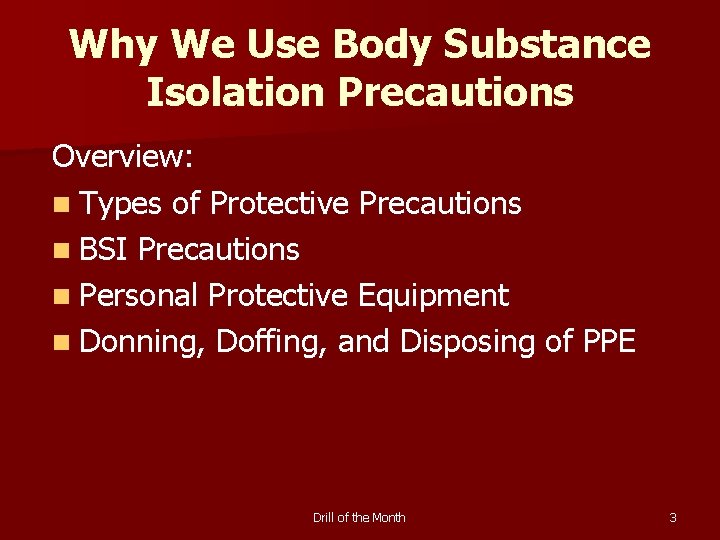 Why We Use Body Substance Isolation Precautions

Overview:

- Types of Protective Precautions
- BSI Precautions
- Personal Protective Equipment
- Donning, Doffing, and Disposing of PPE

Drill of the Month

3